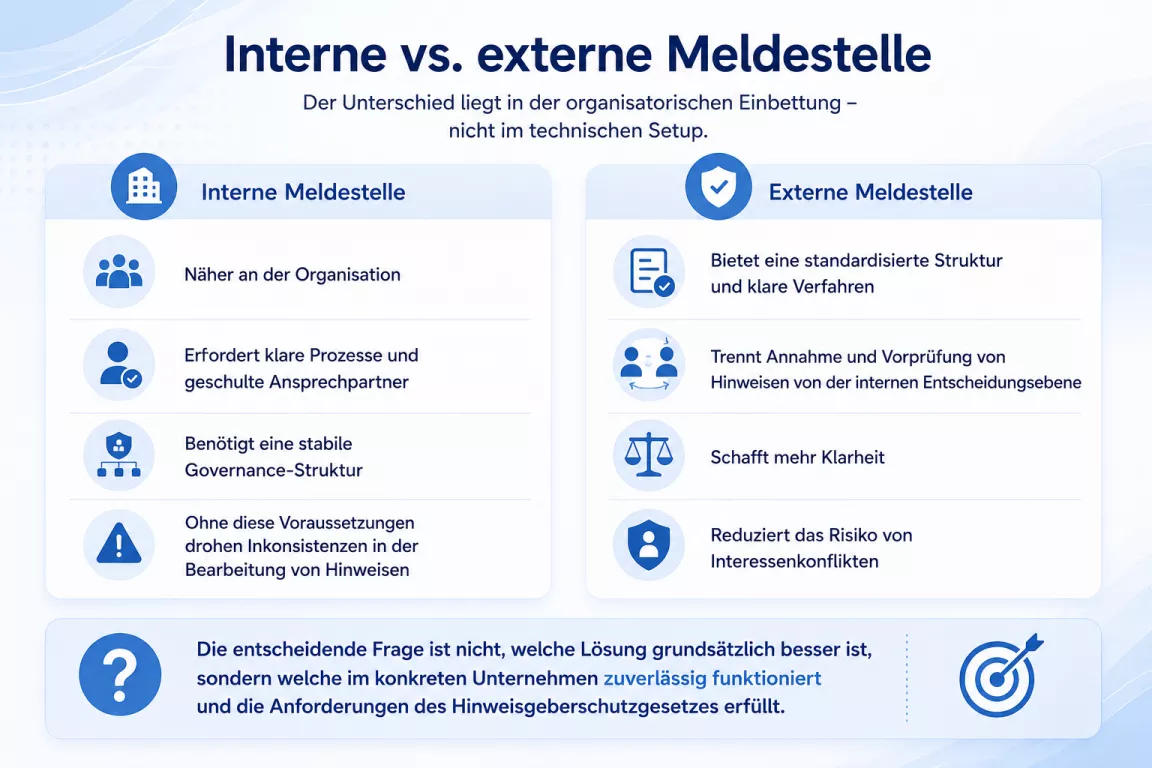 Interne vs. externe Meldestelle

Der Unterschied liegt in der organisatorischen Einbettung – nicht im technischen Setup.

Interne Meldestelle

Näher an der Organisation

Erfordert klare Prozesse und geschulte Ansprechpartner

Benötigt eine stabile Governance-Struktur

Ohne diese Voraussetzungen drohen Inkonsistenzen in der Bearbeitung von Hinweisen

Externe Meldestelle

Bietet eine standardisierte Struktur und klare Verfahren

Trennt Annahme und Vorprüfung von Hinweisen von der internen Entscheidungsebene

Schafft mehr Klarheit

Reduziert das Risiko von Interessenkonflikten

Die entscheidende Frage ist nicht, welche Lösung grundsätzlich besser ist, sondern welche im konkreten Unternehmen zuverlässig funktioniert und die Anforderungen des Hinweisgeberschutzgesetzes erfüllt.